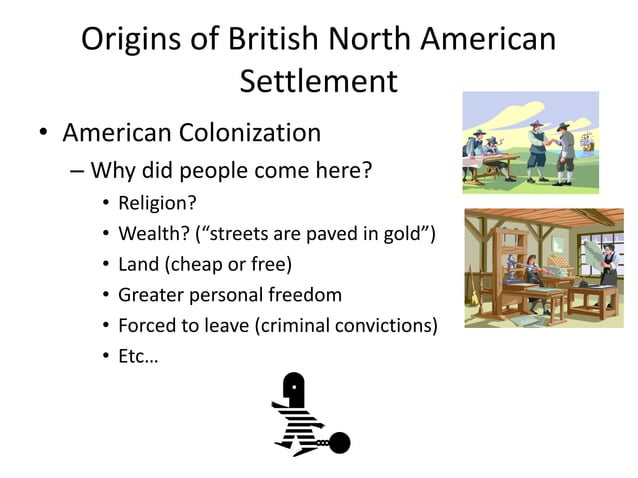 Origins of British North American Settlement

• American Colonization
– Why did people come here?
• Religion?
• Wealth? (“streets are paved in gold”)
• Land (cheap or free)
• Greater personal freedom
• Forced to leave (criminal convictions)
• Etc…